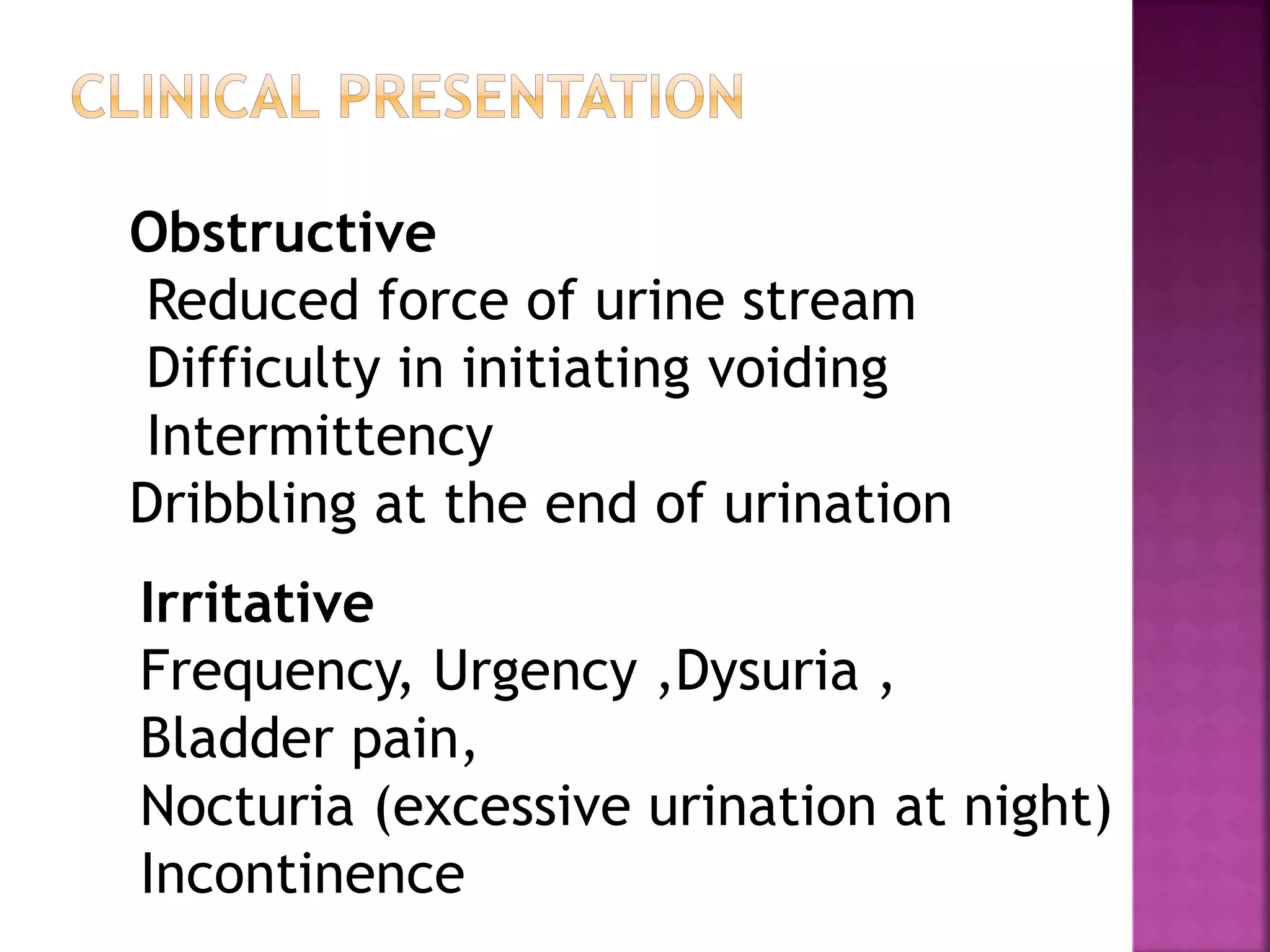 CLINICAL PRESENTATION

Obstructive
Reduced force of urine stream
Difficulty in initiating voiding
Intermittency
Dribbling at the end of urination

Irritative
Frequency, Urgency ,Dysuria ,
Bladder pain,
Nocturia (excessive urination at night)
Incontinence